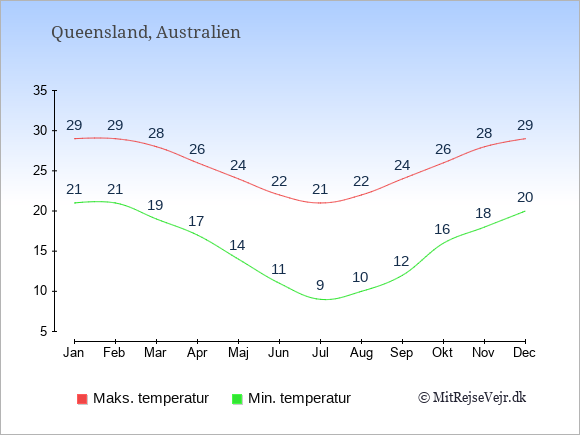 Queensland, Australien

35
30
25
20
15
10
5

29 29 28 26 24 22 21 22 24 26 28 29
21 21 19 17 14 11 9 10 12 16 18 20

Jan Feb Mar Apr Maj Jun Jul Aug Sep Okt Nov Dec

Maks. temperatur Min. temperatur © MitRejseVejr.dk